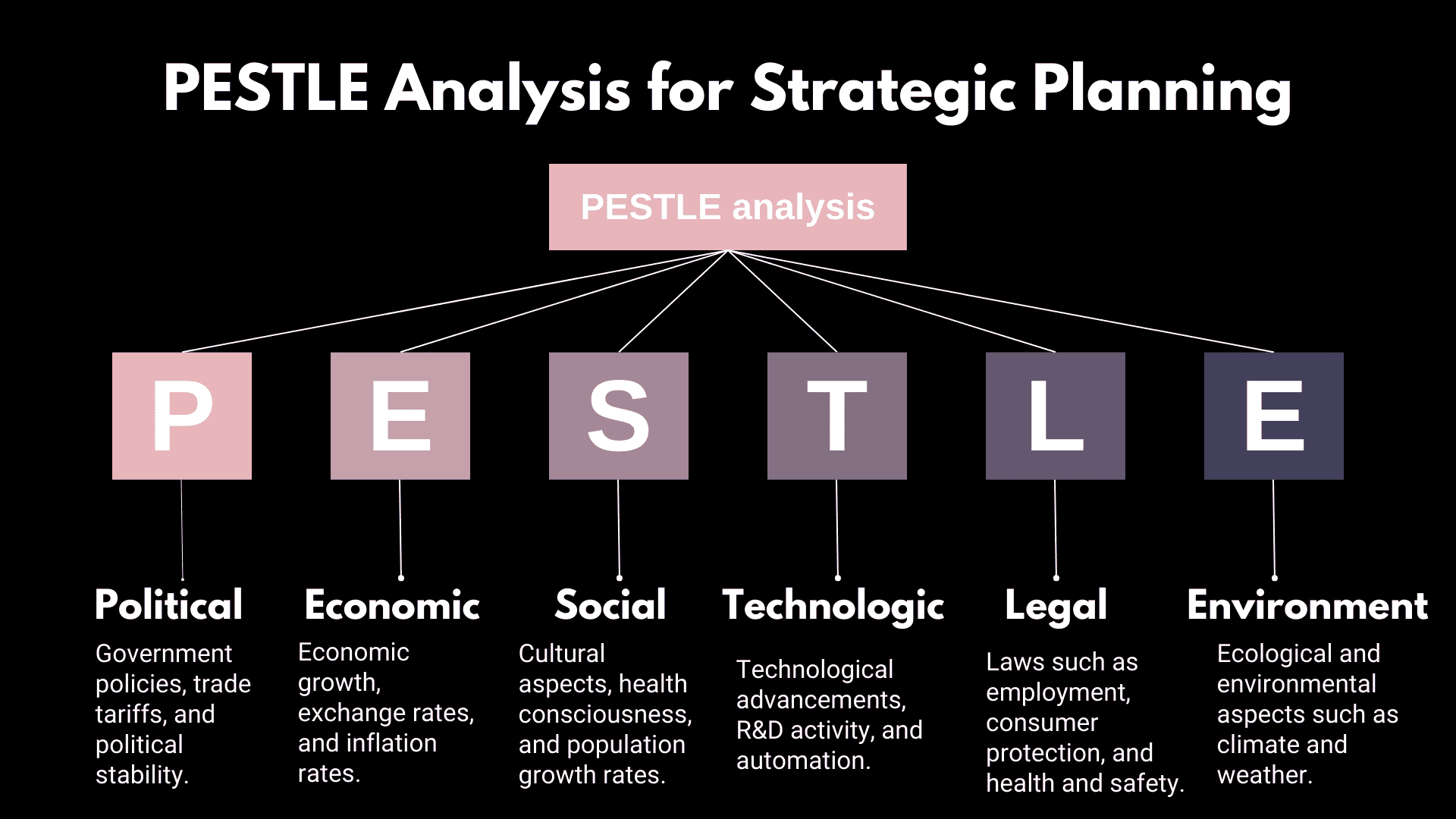 PESTLE Analysis for Strategic Planning

PESTLE analysis

P E S T L E

Political
Government policies, trade tariffs, and political stability.

Economic
Economic growth, exchange rates, and inflation rates.

Social
Cultural aspects, health consciousness, and population growth rates.

Technologic
Technological advancements, R&D activity, and automation.

Legal
Laws such as employment, consumer protection, and health and safety.

Environment
Ecological and environmental aspects such as climate and weather.